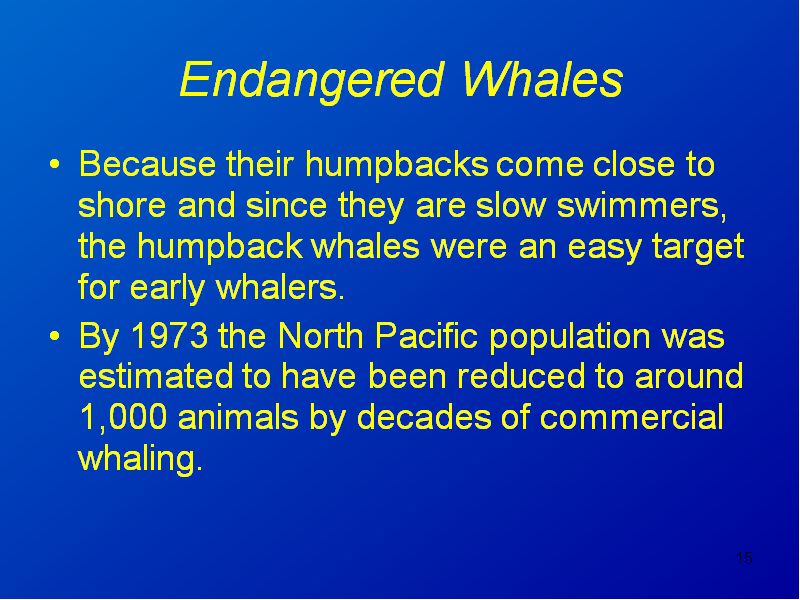 Endangered Whales

• Because their humpbacks come close to shore and since they are slow swimmers, the humpback whales were an easy target for early whalers.

• By 1973 the North Pacific population was estimated to have been reduced to around 1,000 animals by decades of commercial whaling.

15